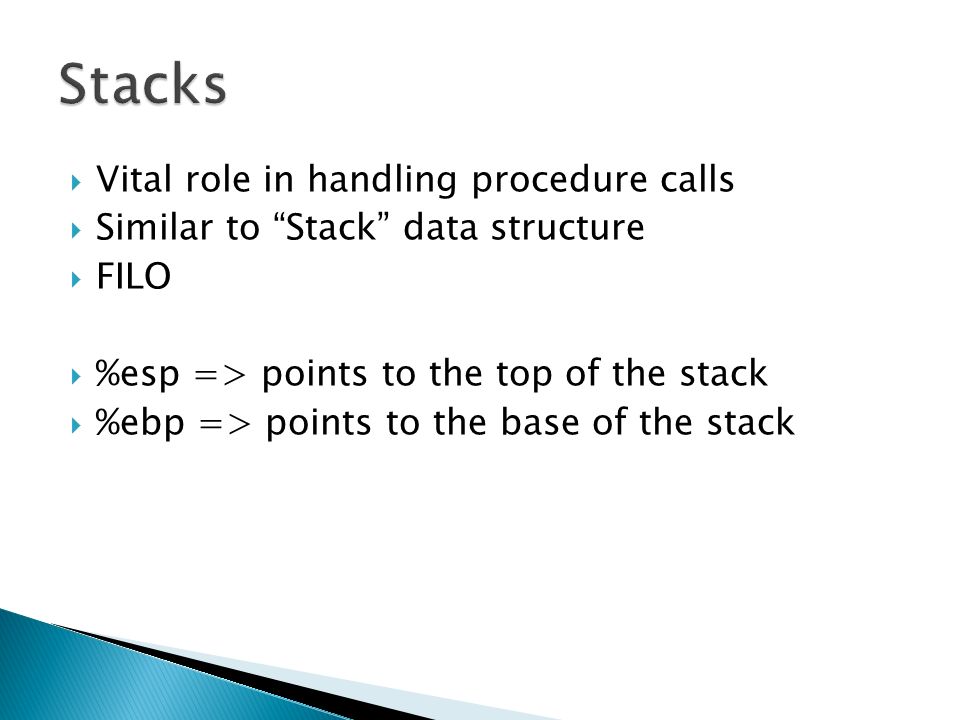 Stacks

Vital role in handling procedure calls
Similar to “Stack” data structure
FILO

%esp => points to the top of the stack
%ebp => points to the base of the stack